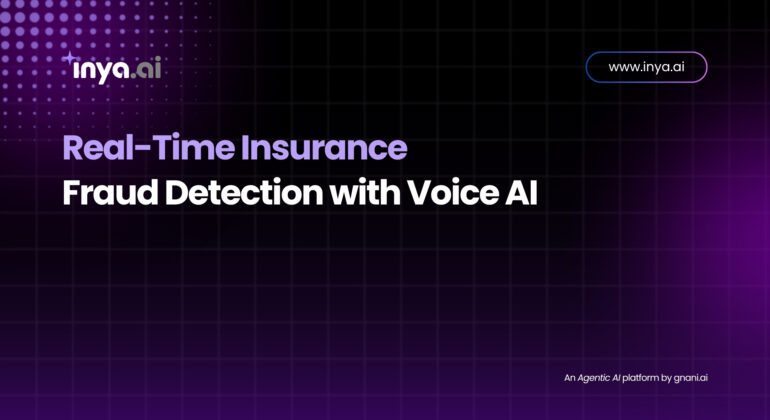 inya.ai

www.inya.ai

Real-Time Insurance Fraud Detection with Voice AI

An Agentic AI platform by gnani.ai